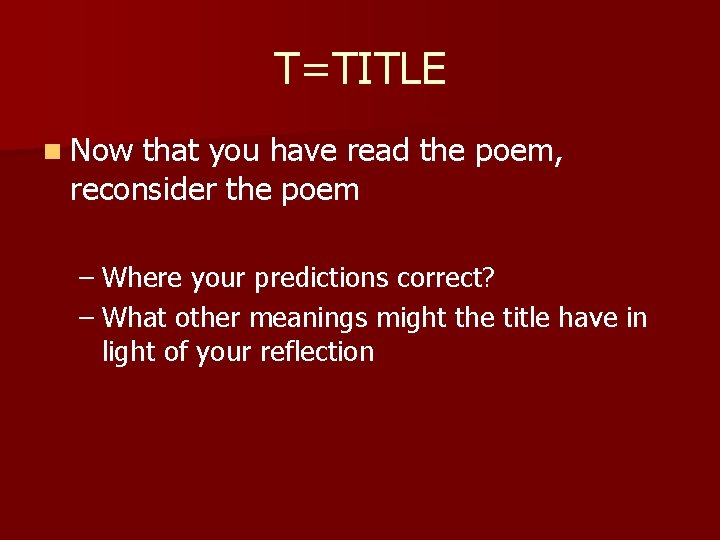 T=TITLE

Now that you have read the poem, reconsider the poem

– Where your predictions correct?
– What other meanings might the title have in light of your reflection